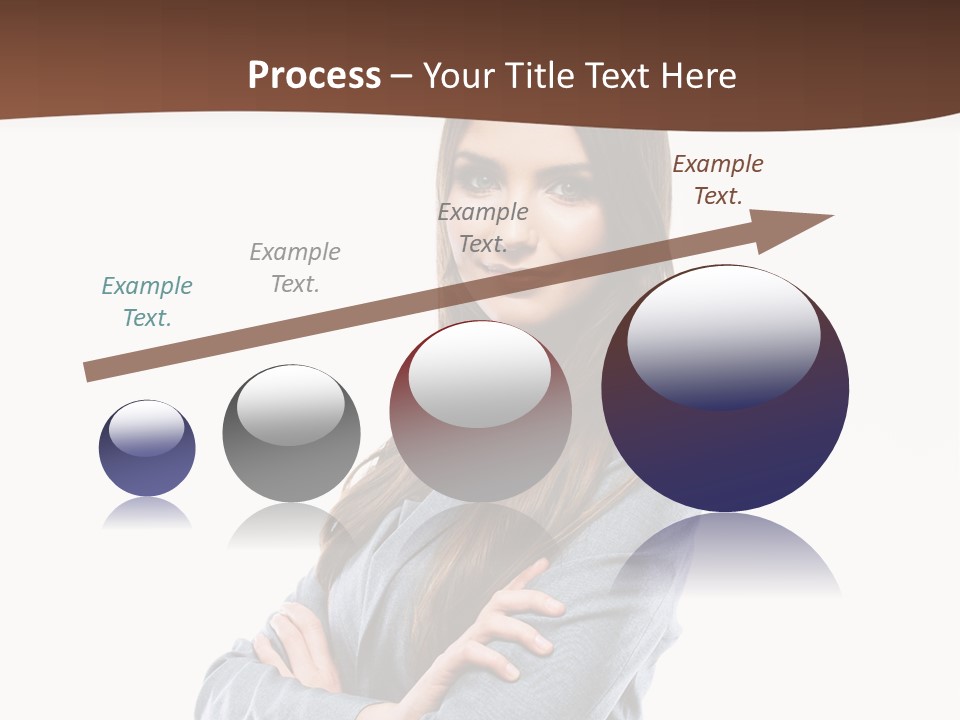 Process – Your Title Text Here

Example Text.

Example Text.

Example Text.

Example Text.